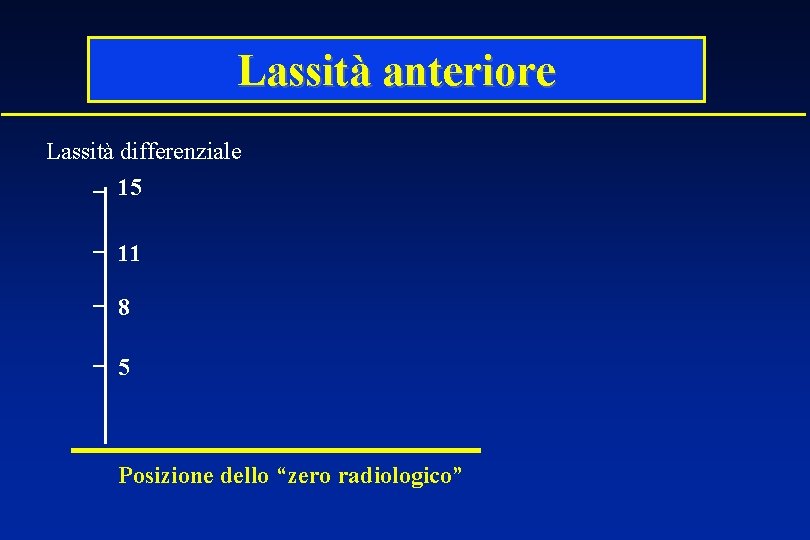 Lassità anteriore

Lassità differenziale

15

11

8

5

Posizione dello “zero radiologico”